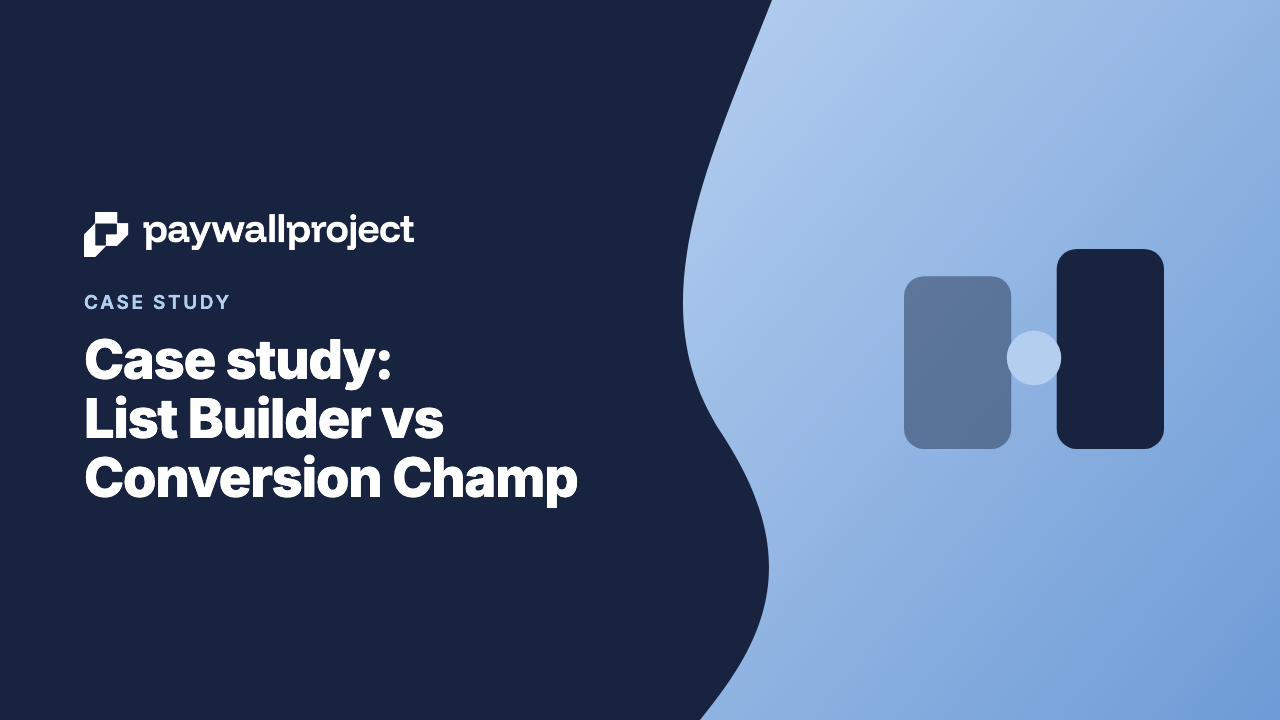 paywallproject

CASE STUDY

Case study:
List Builder vs
Conversion Champ